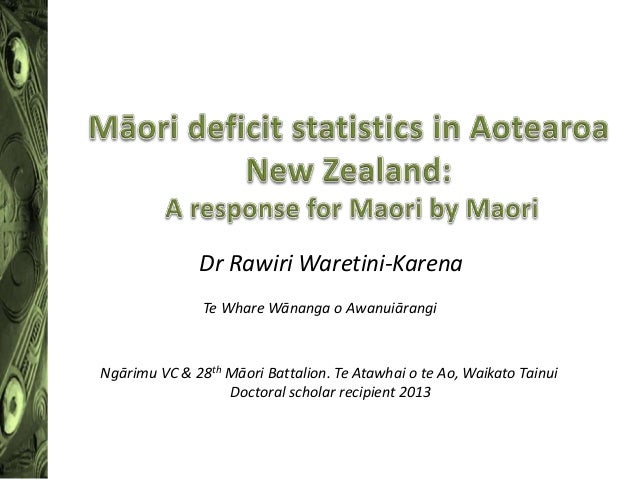 Māori deficit statistics in Aotearoa New Zealand:
A response for Maori by Maori

Dr Rawiri Waretini-Karena

Te Whare Wānanga o Awanuiārangi

Ngārimu VC & 28$^{th}$ Māori Battalion. Te Atawhai o te Ao, Waikato Tainui Doctoral scholar recipient 2013